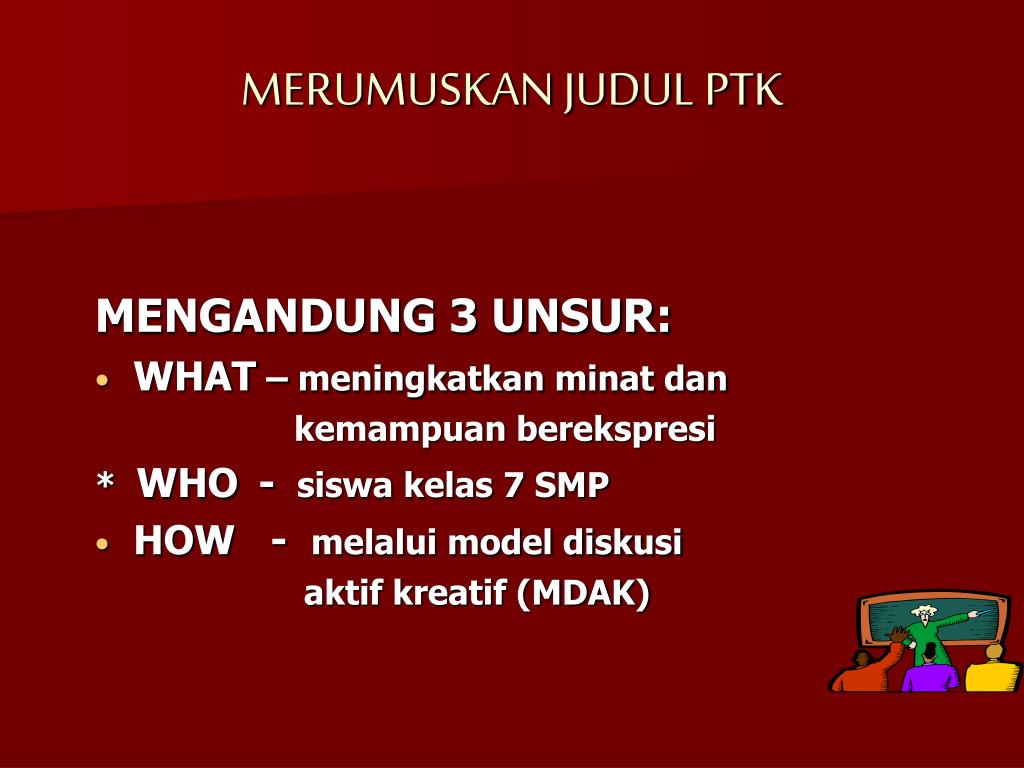 MERUMUSKAN JUDUL PTK

MENGANDUNG 3 UNSUR:

• WHAT – meningkatkan minat dan kemampuan berekspresi

* WHO - siswa kelas 7 SMP

• HOW - melalui model diskusi aktif kreatif (MDAK)